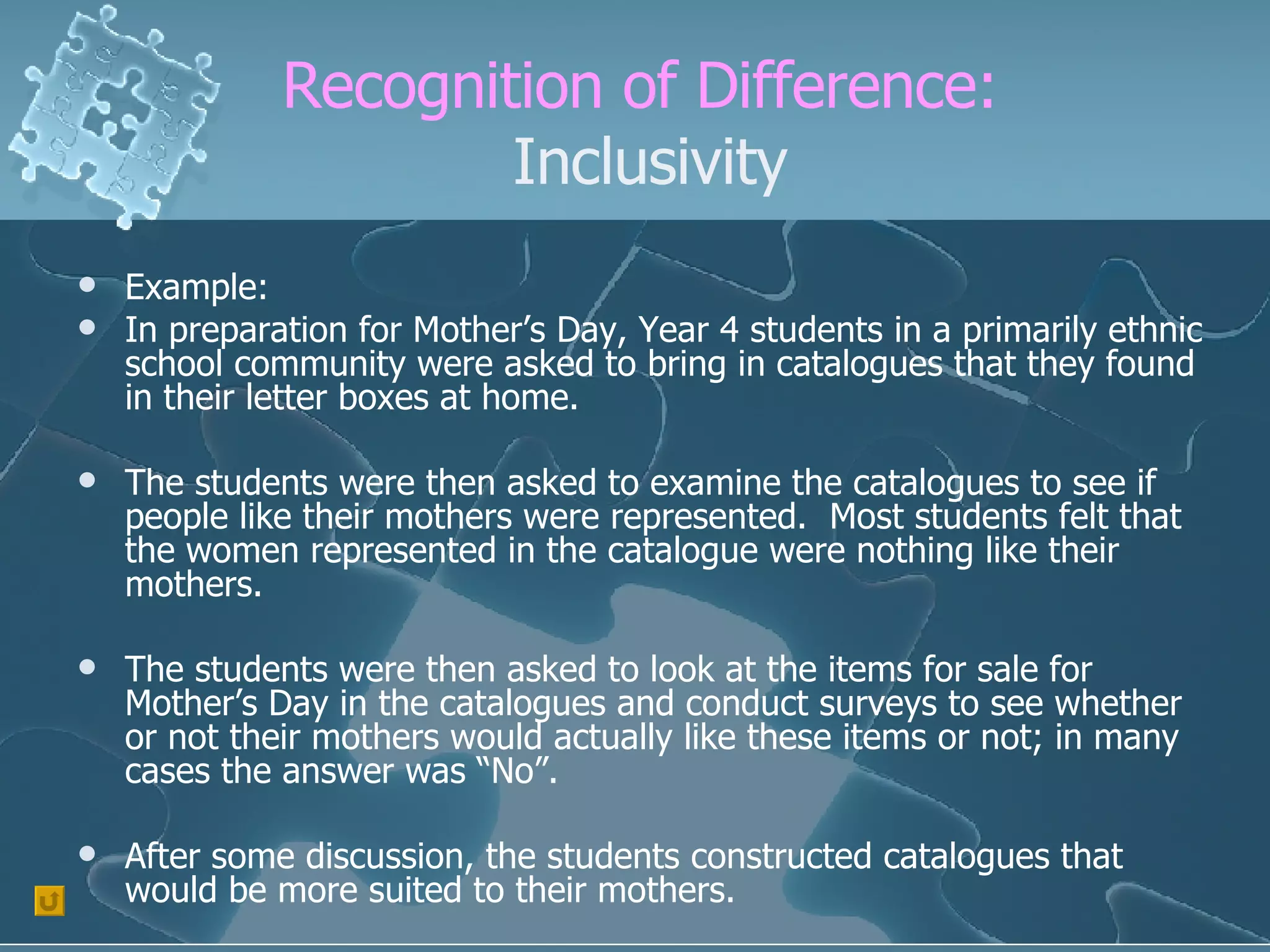 Recognition of Difference: Inclusivity

• Example:
• In preparation for Mother’s Day, Year 4 students in a primarily ethnic school community were asked to bring in catalogues that they found in their letter boxes at home.

• The students were then asked to examine the catalogues to see if people like their mothers were represented. Most students felt that the women represented in the catalogue were nothing like their mothers.

• The students were then asked to look at the items for sale for Mother’s Day in the catalogues and conduct surveys to see whether or not their mothers would actually like these items or not; in many cases the answer was “No”.

• After some discussion, the students constructed catalogues that would be more suited to their mothers.